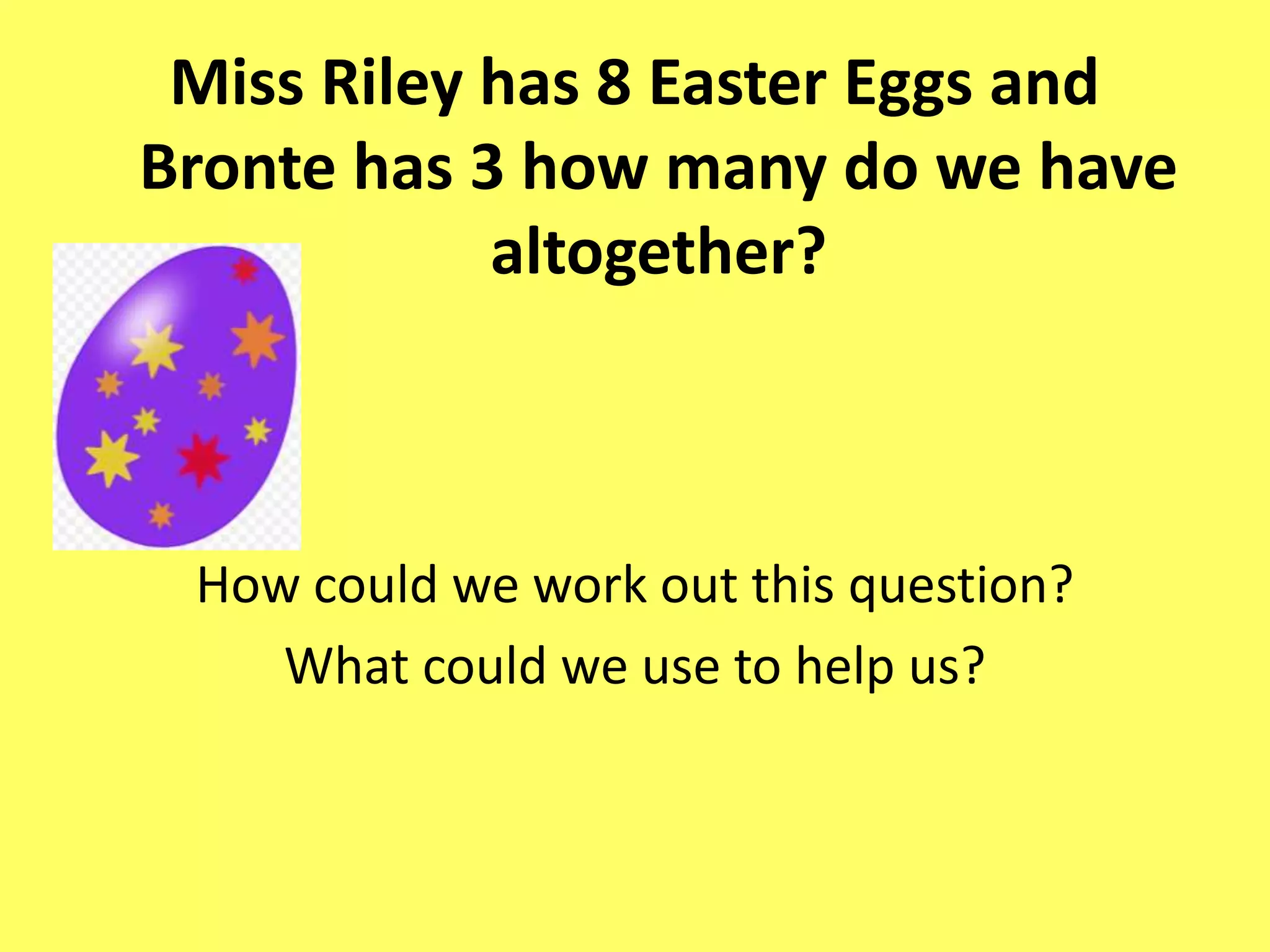 Miss Riley has 8 Easter Eggs and Bronte has 3 how many do we have altogether?

How could we work out this question?

What could we use to help us?